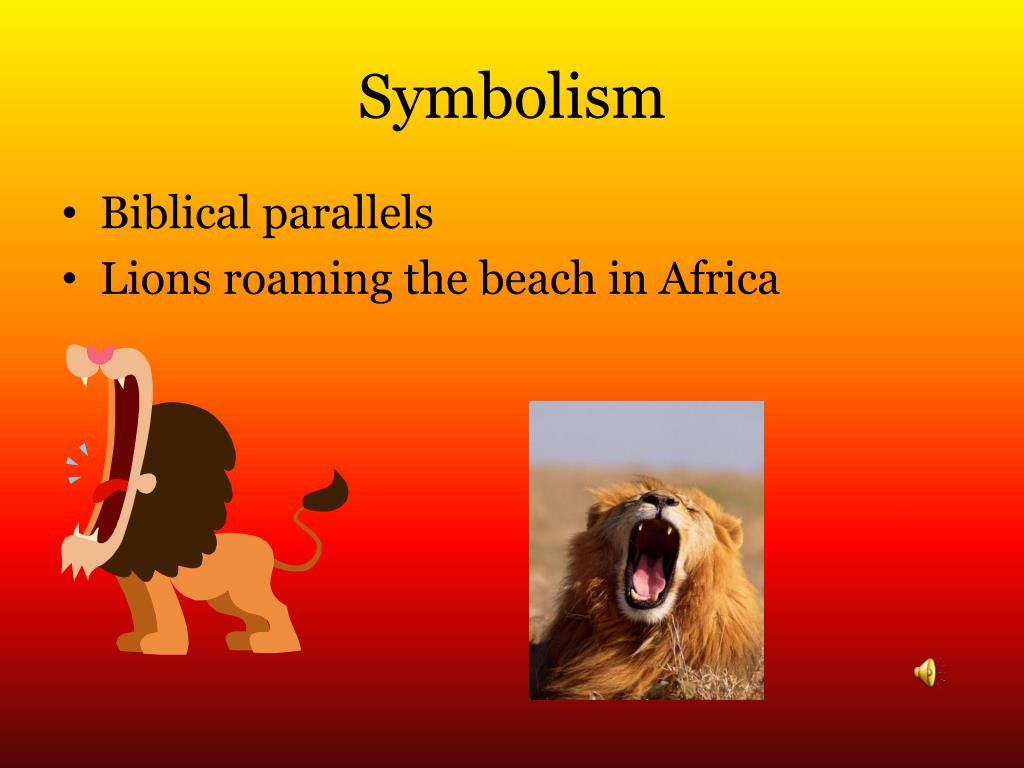 Symbolism

• Biblical parallels
• Lions roaming the beach in Africa